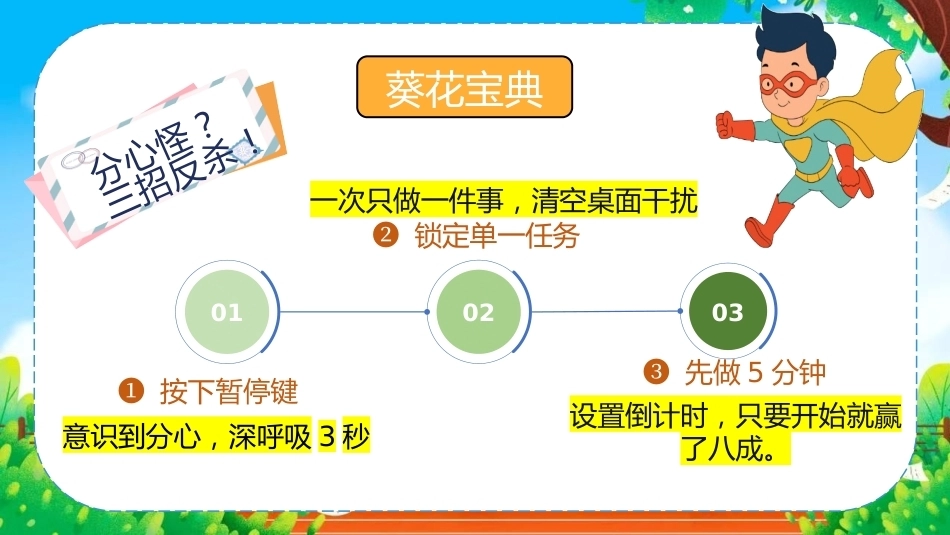 葵花宝典

分心怪？
三招反杀！

一次只做一件事，清空桌面干扰

❷ 锁定单一任务

01

02

03

❶ 按下暂停键

意识到分心，深呼吸3秒

❸ 先做5分钟

设置倒计时，只要开始就赢了八成。